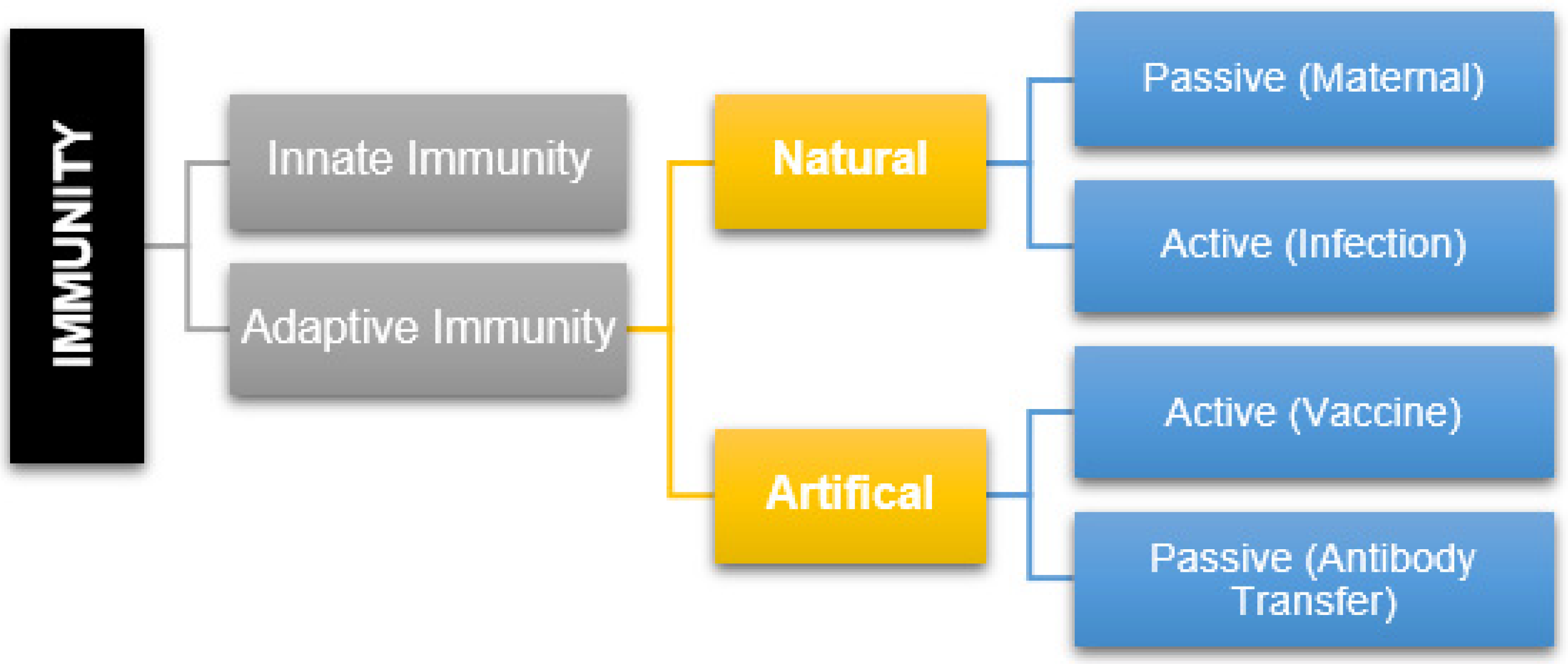 IMMUNITY

Innate Immunity

Adaptive Immunity

Natural

Artifical

Passive (Maternal)

Active (Infection)

Active (Vaccine)

Passive (Antibody Transfer)